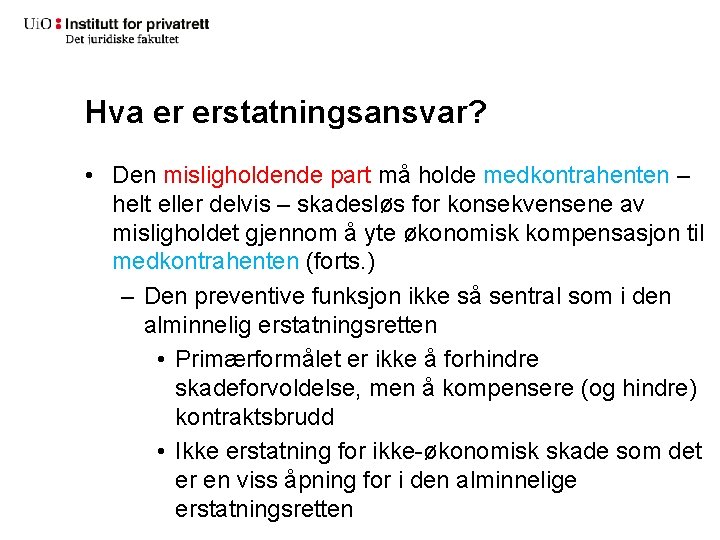 UiO : Institutt for privatrett
Det juridiske fakultet

Hva er erstatningsansvar?

• Den misligholdende part må holde medkontrahenten – helt eller delvis – skadesløs for konsekvensene av misligholdet gjennom å yte økonomisk kompensasjon til medkontrahenten (forts.)
– Den preventive funksjon ikke så sentral som i den alminnelig erstatningsretten
• Primærformålet er ikke å forhindre skadeforvoldelse, men å kompensere (og hindre) kontraktsbrudd
• Ikke erstatning for ikke-økonomisk skade som det er en viss åpning for i den alminnelige erstatningsretten